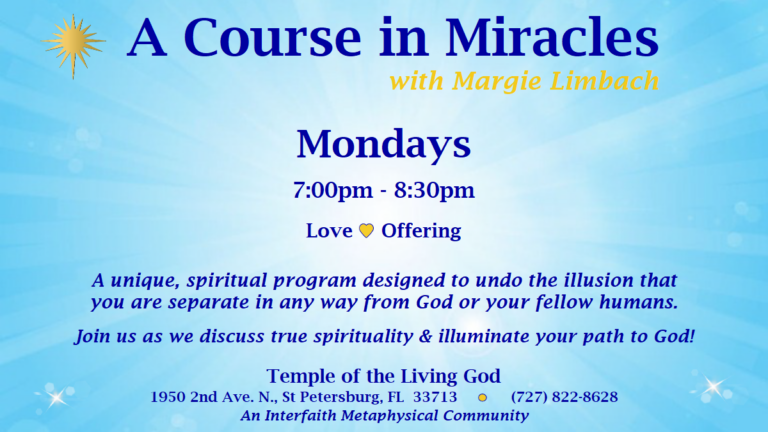 A Course in Miracles
with Margie Limbach

Mondays

7:00pm - 8:30pm

Love Offering

A unique, spiritual program designed to undo the illusion that you are separate in any way from God or your fellow humans.

Join us as we discuss true spirituality & illuminate your path to God!

Temple of the Living God
1950 2nd Ave. N., St Petersburg, FL 33713 (727) 822-8628
An Interfaith Metaphysical Community